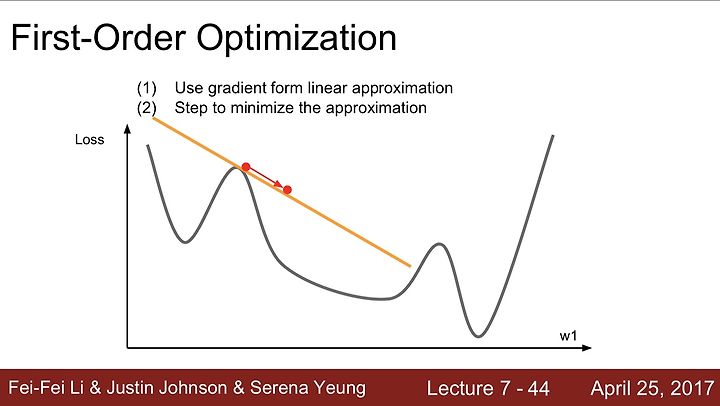 First-Order Optimization

(1) Use gradient form linear approximation
(2) Step to minimize the approximation

Loss

w1

Fei-Fei Li & Justin Johnson & Serena Yeung    Lecture 7 - 44    April 25, 2017